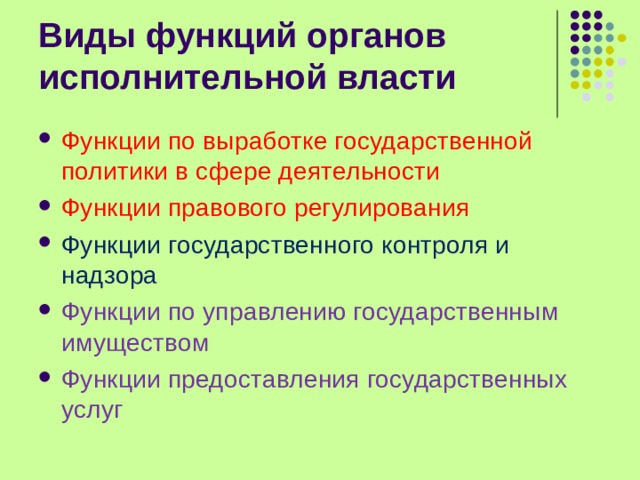 Виды функций органов исполнительной власти

- Функции по выработке государственной политики в сфере деятельности
- Функции правового регулирования
- Функции государственного контроля и надзора
- Функции по управлению государственным имуществом
- Функции предоставления государственных услуг